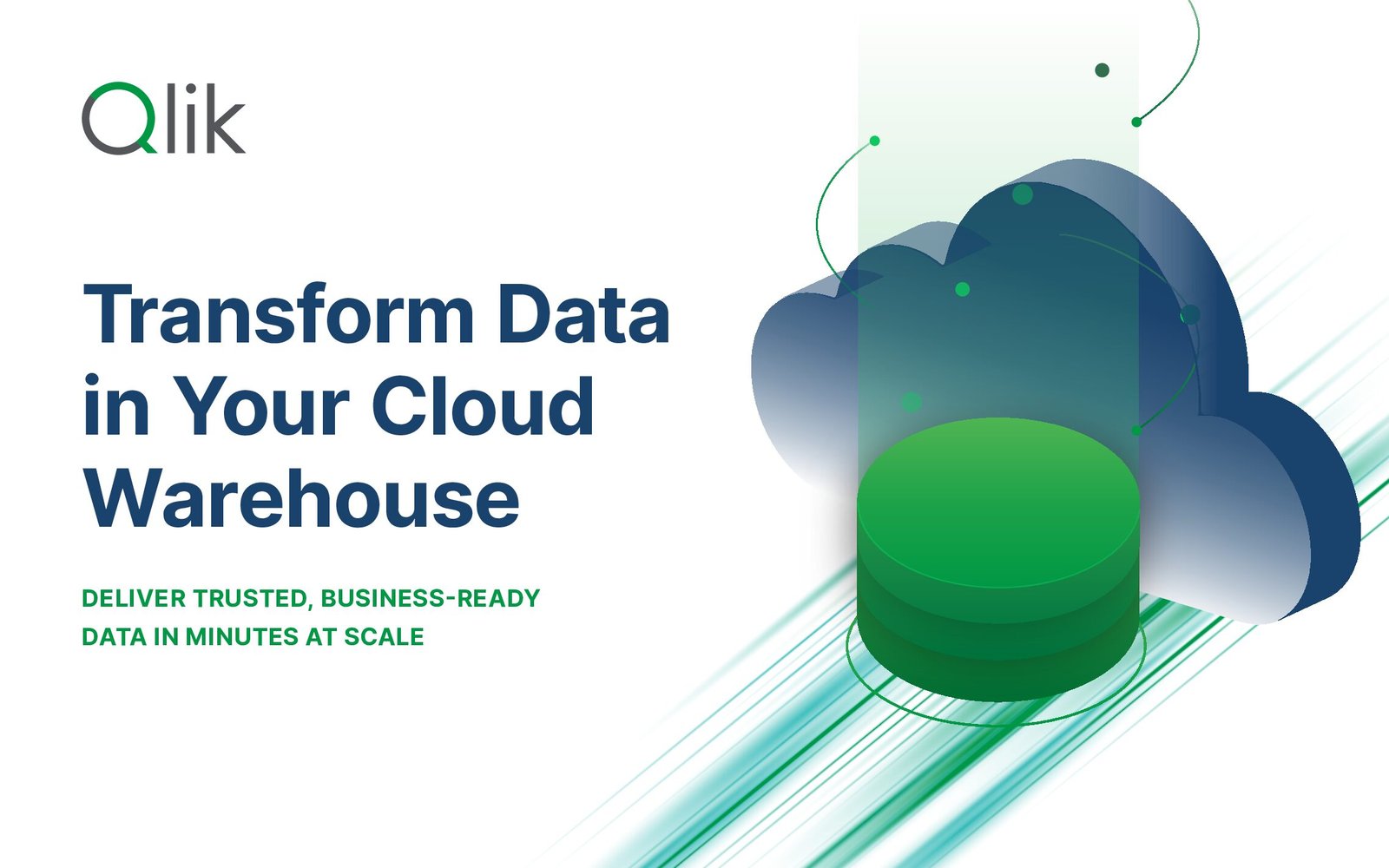 Qlik

Transform Data in Your Cloud Warehouse

DELIVER TRUSTED, BUSINESS-READY DATA IN MINUTES AT SCALE